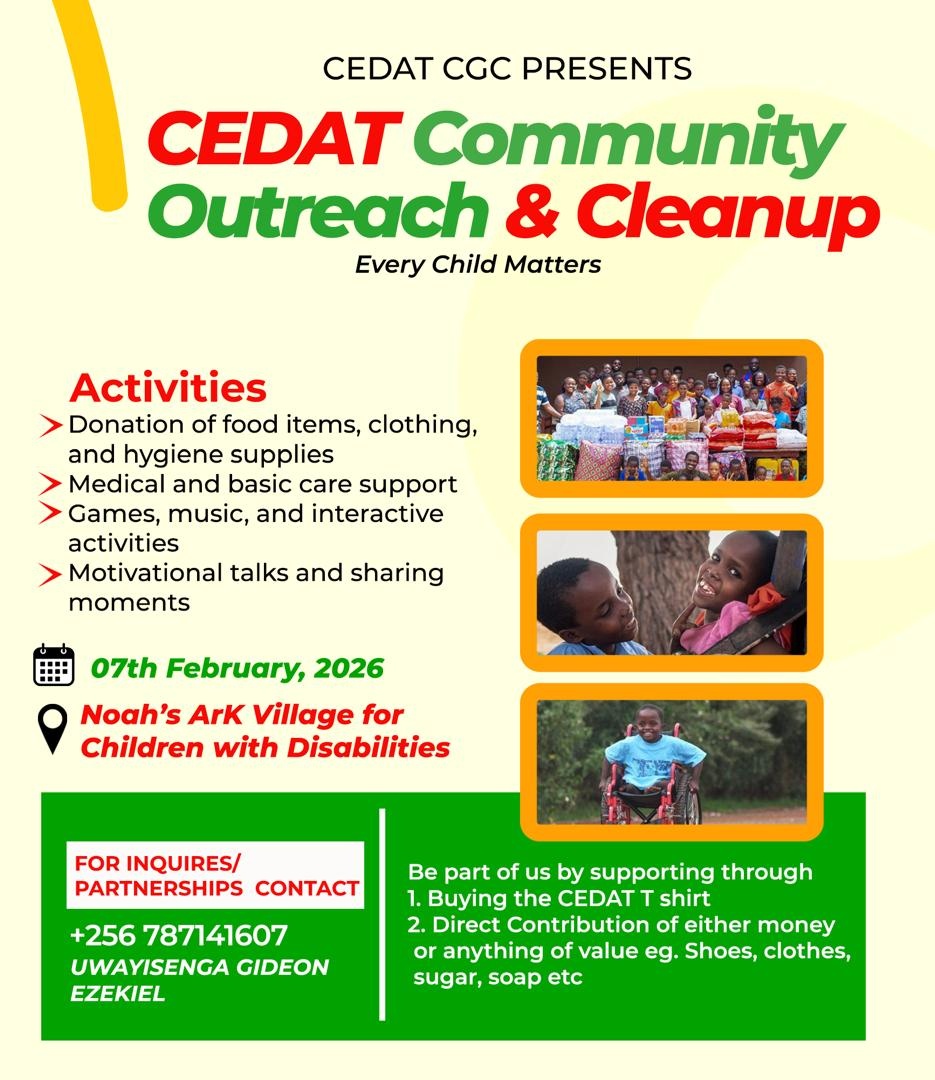 CEDAT CGC PRESENTS

CEDAT Community Outreach & Cleanup

Every Child Matters

Activities

Donation of food items, clothing, and hygiene supplies

Medical and basic care support

Games, music, and interactive activities

Motivational talks and sharing moments

07th February, 2026

Noah's ArK Village for Children with Disabilities

FOR INQUIRES/ PARTNERSHIPS CONTACT

+256 787141607

UWAYISENGA GIDEON EZEKIEL

Be part of us by supporting through
1. Buying the CEDAT T shirt
2. Direct Contribution of either money or anything of value eg. Shoes, clothes, sugar, soap etc